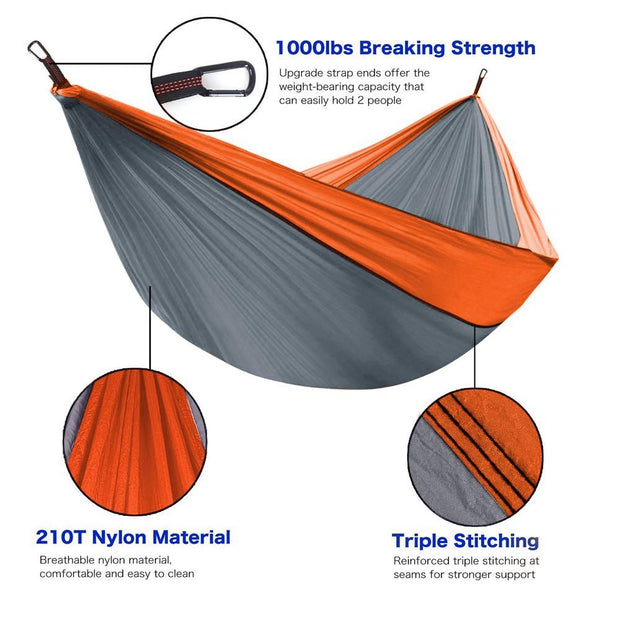 1000lbs Breaking Strength

Upgrade strap ends offer the weight-bearing capacity that can easily hold 2 people

210T Nylon Material

Breathable nylon material, comfortable and easy to clean

Triple Stitching

Reinforced triple stitching at seams for stronger support